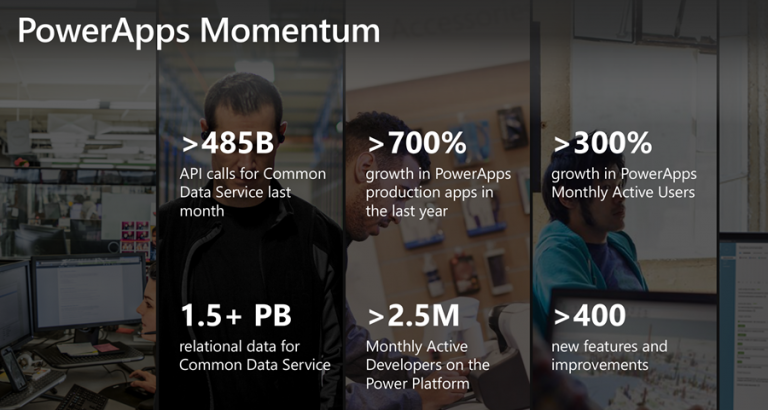 PowerApps Momentum

>485B
API calls for Common Data Service last month

>700%
growth in PowerApps production apps in the last year

>300%
growth in PowerApps Monthly Active Users

1.5+ PB
relational data for Common Data Service

>2.5M
Monthly Active Developers on the Power Platform

>400
new features and improvements